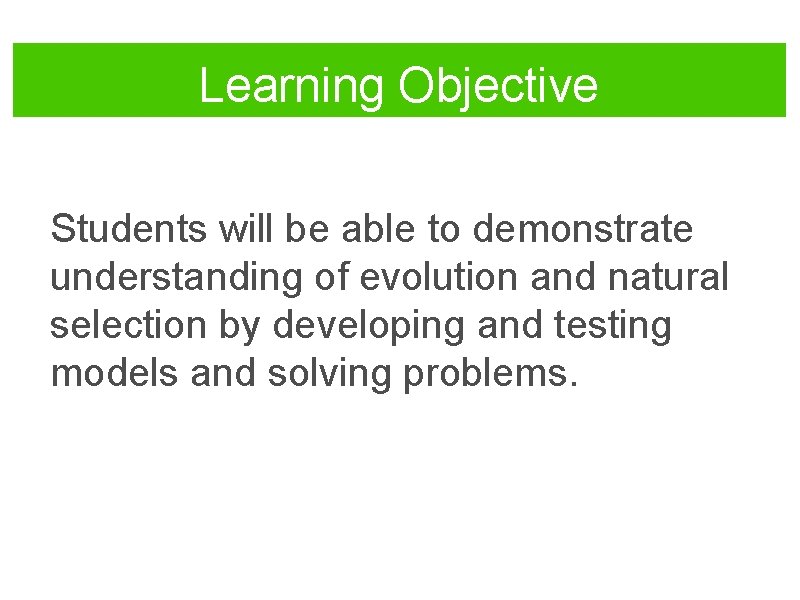 Learning Objective

Students will be able to demonstrate understanding of evolution and natural selection by developing and testing models and solving problems.